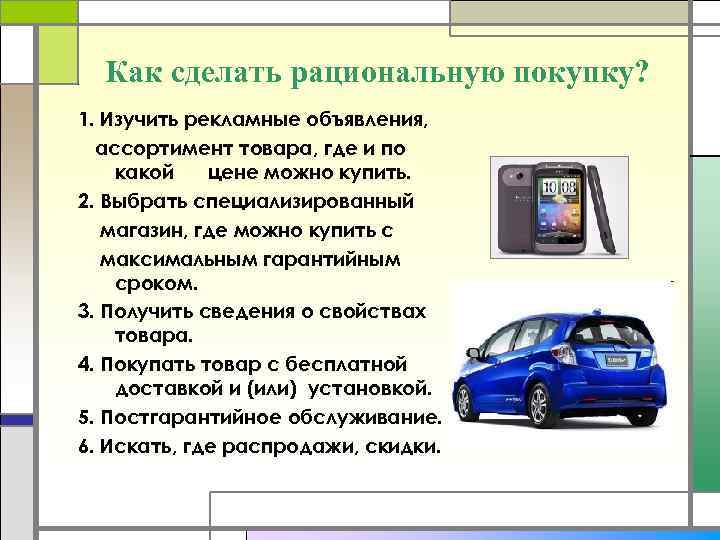 Как сделать рациональную покупку?

1. Изучить рекламные объявления, ассортимент товара, где и по какой цене можно купить.
2. Выбрать специализированный магазин, где можно купить с максимальным гарантийным сроком.
3. Получить сведения о свойствах товара.
4. Покупать товар с бесплатной доставкой и (или) установкой.
5. Постгарантийное обслуживание.
6. Искать, где распродажи, скидки.

10 08